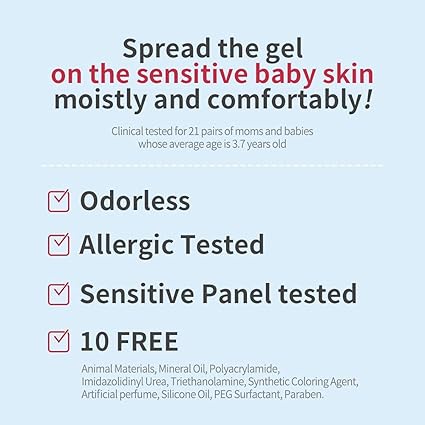 Spread the gel
on the sensitive baby skin
moistly and comfortably!

Clinical tested for 21 pairs of moms and babies whose average age is 3.7 years old

Odorless

Allergic Tested

Sensitive Panel tested

10 FREE

Animal Materials, Mineral Oil, Polyacrylamide, Imidazolidinyl Urea, Triethanolamine, Synthetic Coloring Agent, Artificial perfume, Silicone Oil, PEG Surfactant, Paraben.